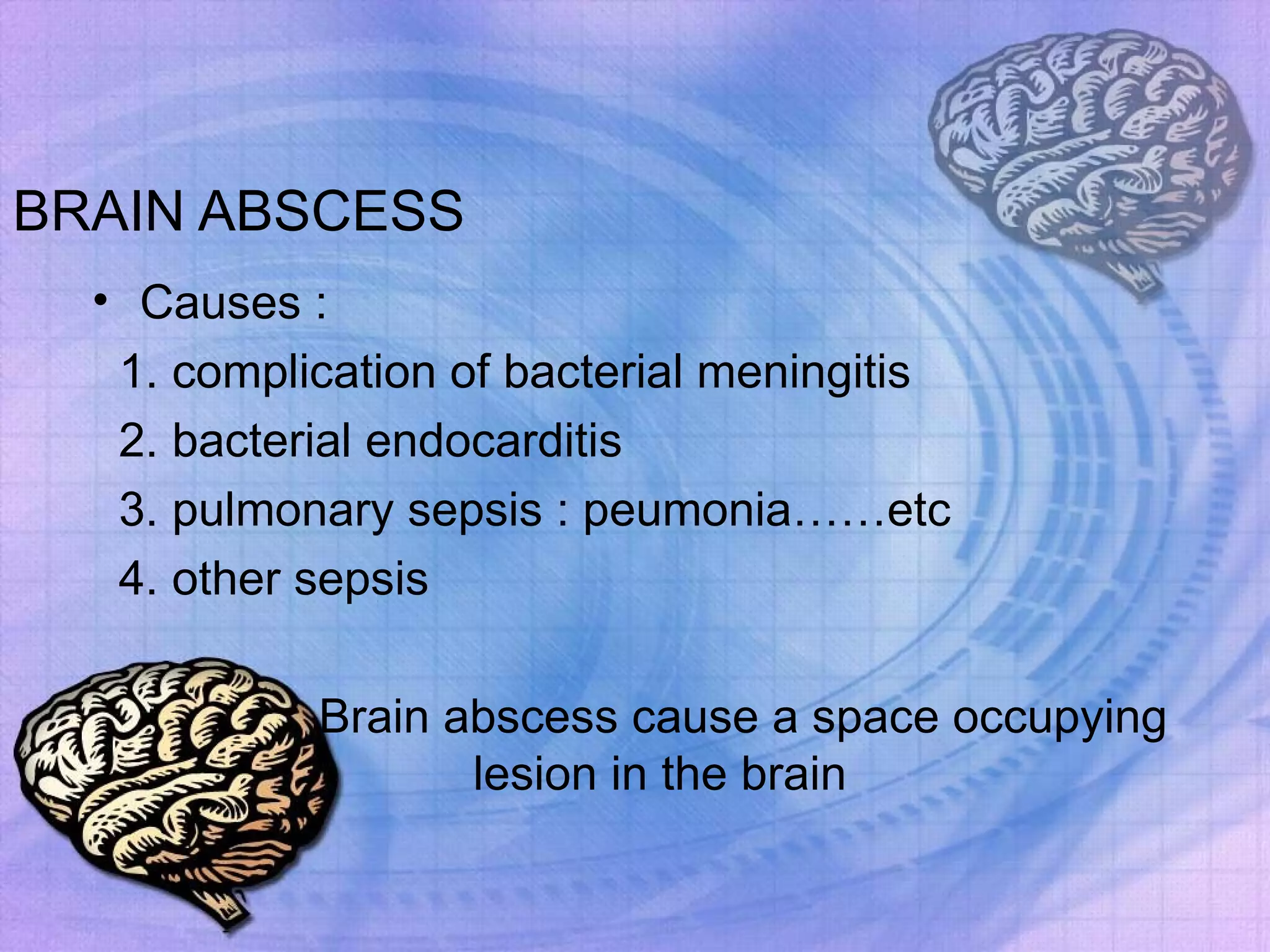 BRAIN ABSCESS

• Causes :

1. complication of bacterial meningitis

2. bacterial endocarditis

3. pulmonary sepsis : peumonia……etc

4. other sepsis

Brain abscess cause a space occupying lesion in the brain